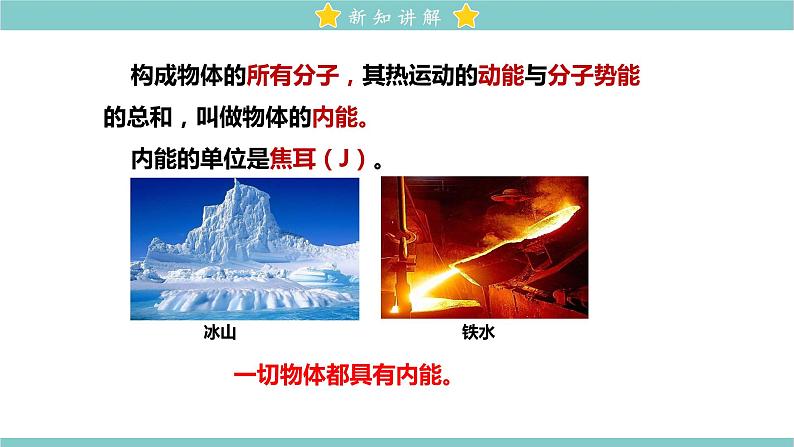 新知讲解

构成物体的所有分子，其热运动的动能与分子势能的总和，叫做物体的内能。

内能的单位是焦耳（J）。

冰山

铁水

一切物体都具有内能。